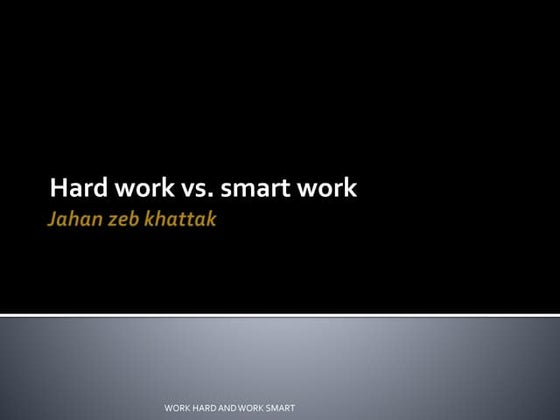 Hard work vs. smart work
Jahan zeb khattak

WORK HARD AND WORK SMART